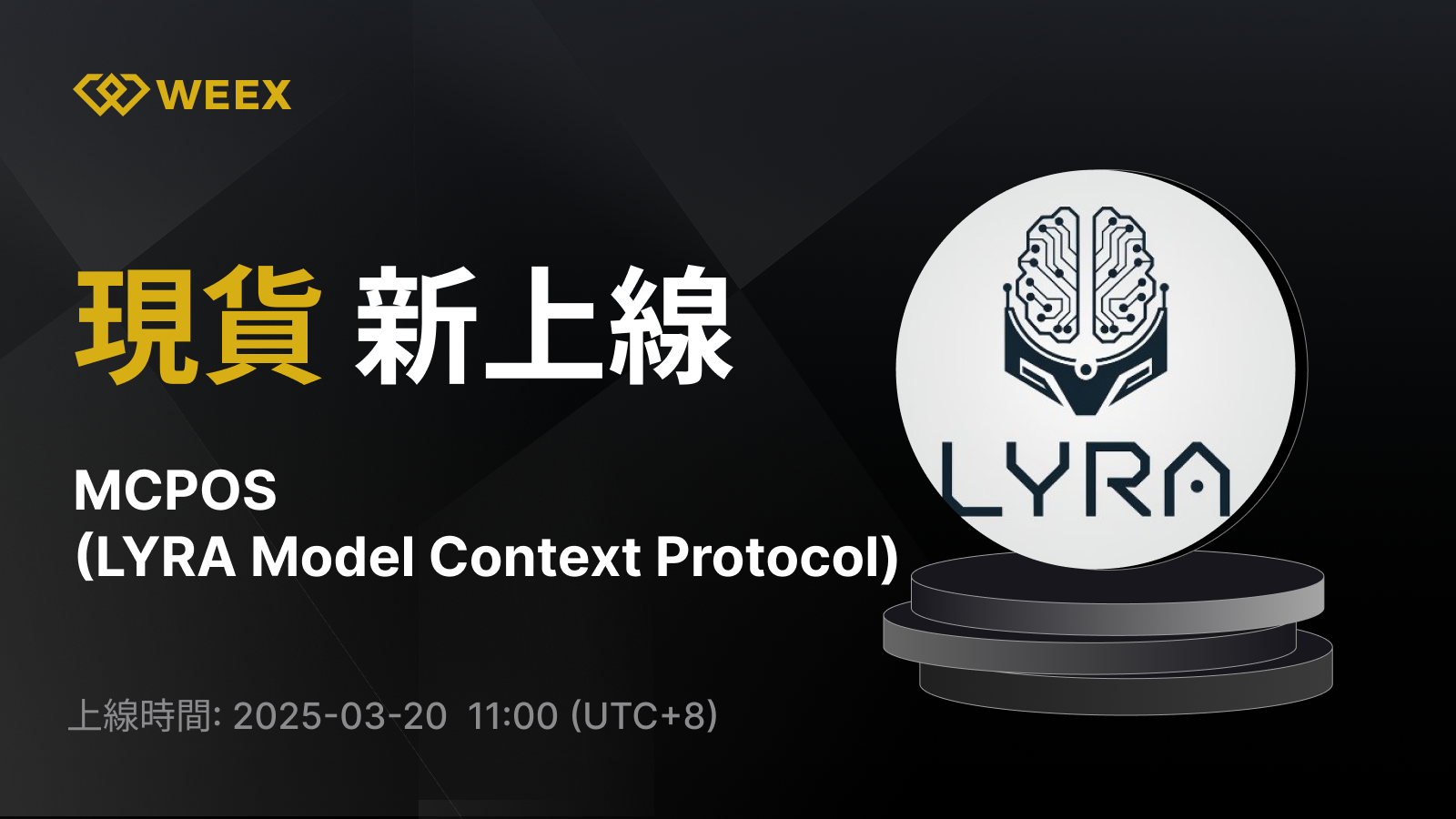 WEEX

現貨 新上線

MCPOS
(LYRA Model Context Protocol)

上線時間: 2025-03-20 11:00 (UTC+8)

LYRA